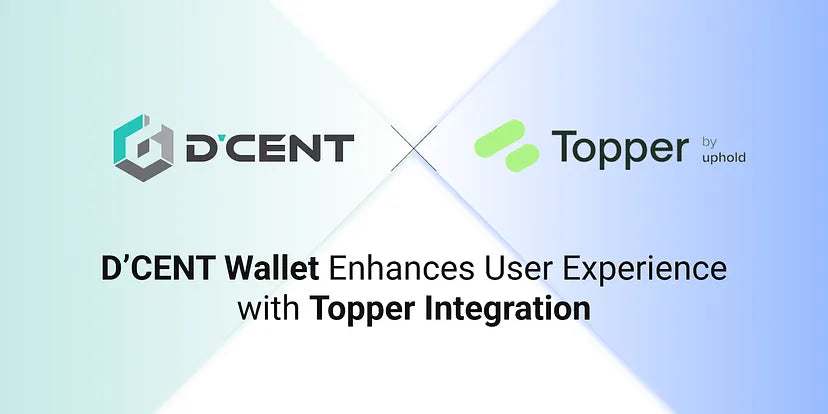 D'CENT

Topper by uphold

D'CENT Wallet Enhances User Experience with Topper Integration